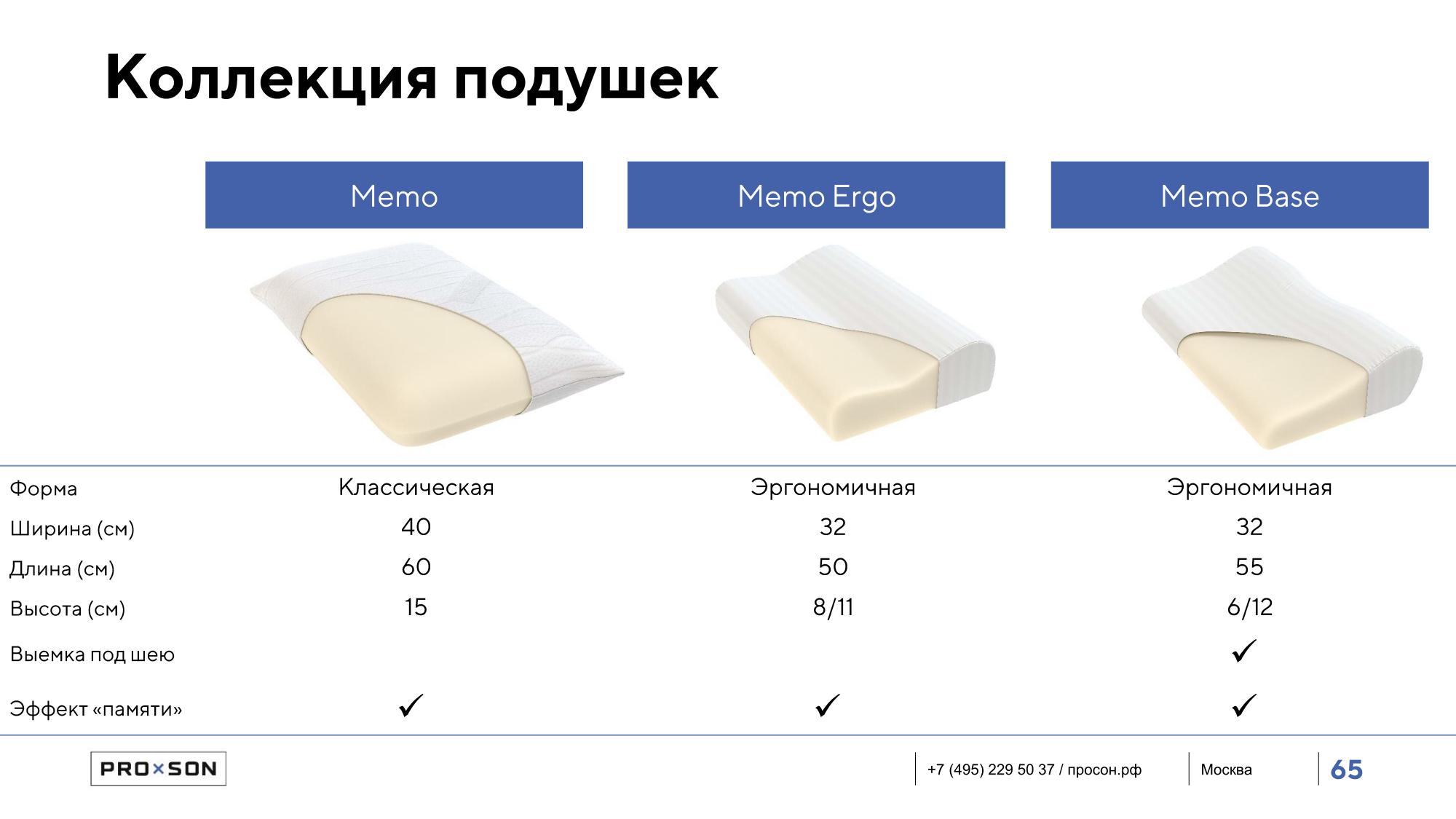 Коллекция подушек

| | Memo | Memo Ergo | Memo Base |
|---|---|---|---|
| Форма | Классическая | Эргономичная | Эргономичная |
| Ширина (см) | 40 | 32 | 32 |
| Длина (см) | 60 | 50 | 55 |
| Высота (см) | 15 | 8/11 | 6/12 |
| Выемка под шею | | | ✓ |
| Эффект «памяти» | ✓ | ✓ | ✓ |

PRO×SON

+7 (495) 229 50 37 / просон.рф

Москва

65